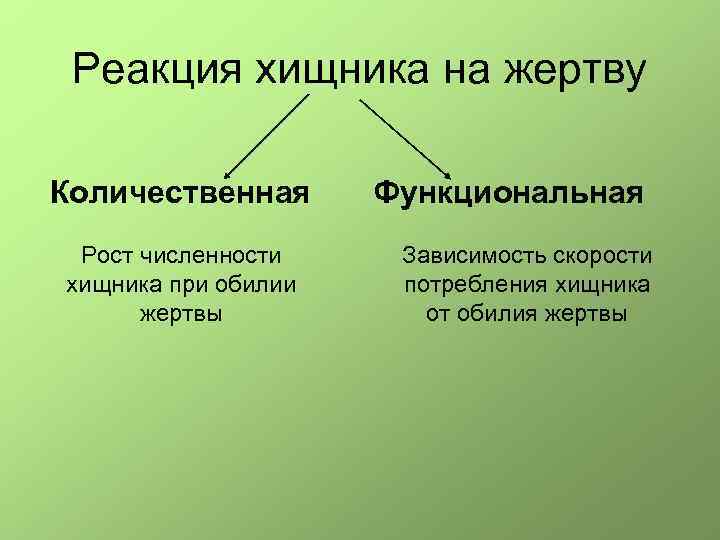 Реакция хищника на жертву

Количественная

Рост численности хищника при обилии жертвы

Функциональная

Зависимость скорости потребления хищника от обилия жертвы